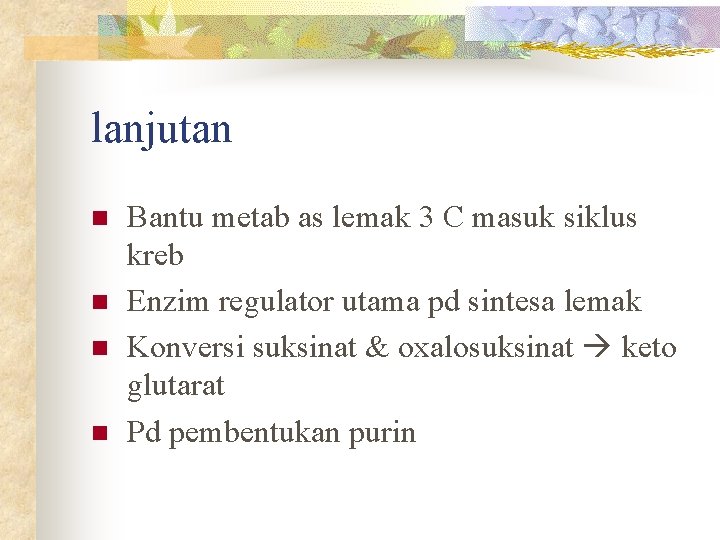 lanjutan

- Bantu metab as lemak 3 C masuk siklus kreb
- Enzim regulator utama pd sintesa lemak
- Konversi suksinat & oxalosuksinat → keto glutarat
- Pd pembentukan purin